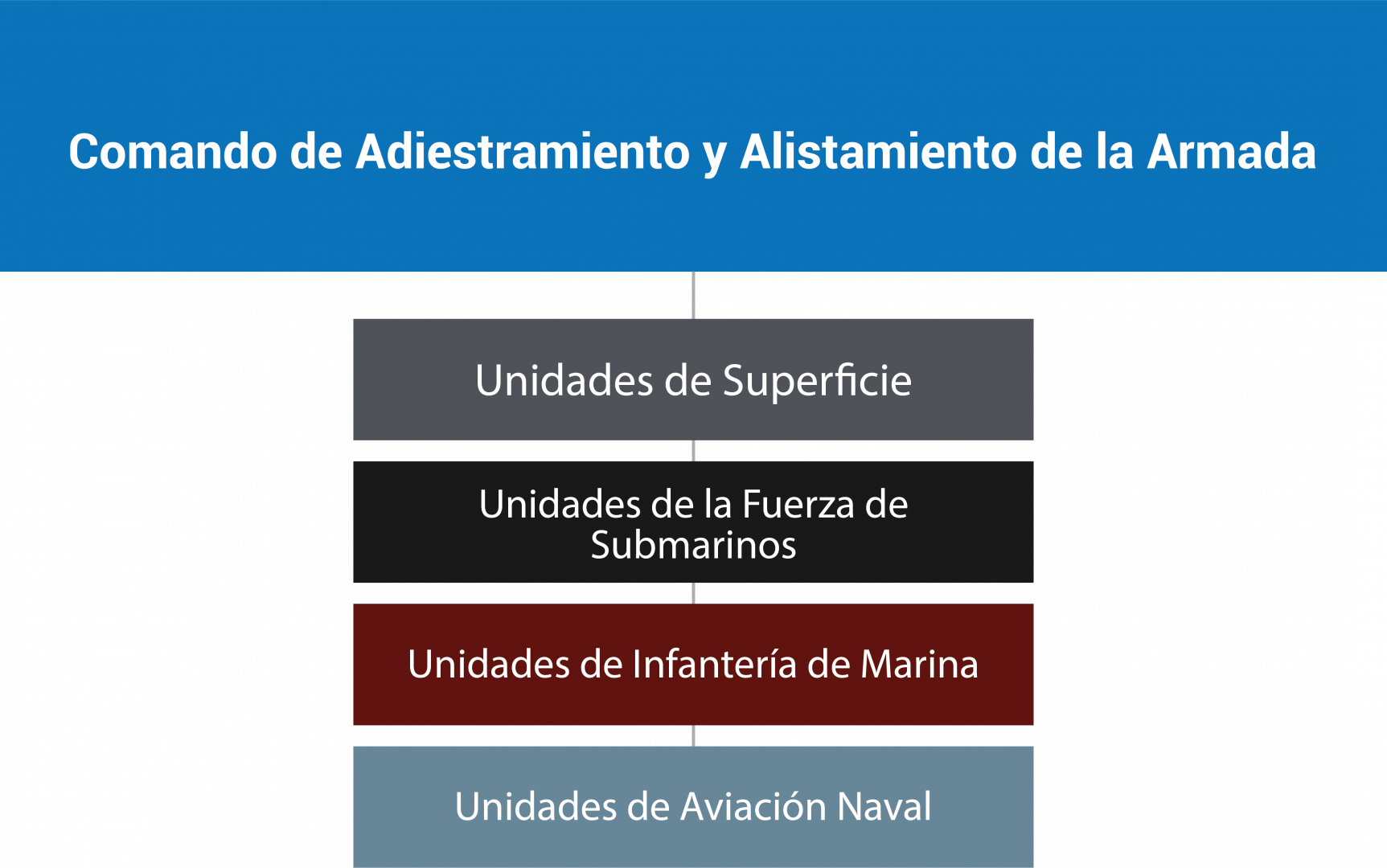 Comando de Adiestramiento y Alistamiento de la Armada

Unidades de Superficie

Unidades de la Fuerza de Submarinos

Unidades de Infantería de Marina

Unidades de Aviación Naval